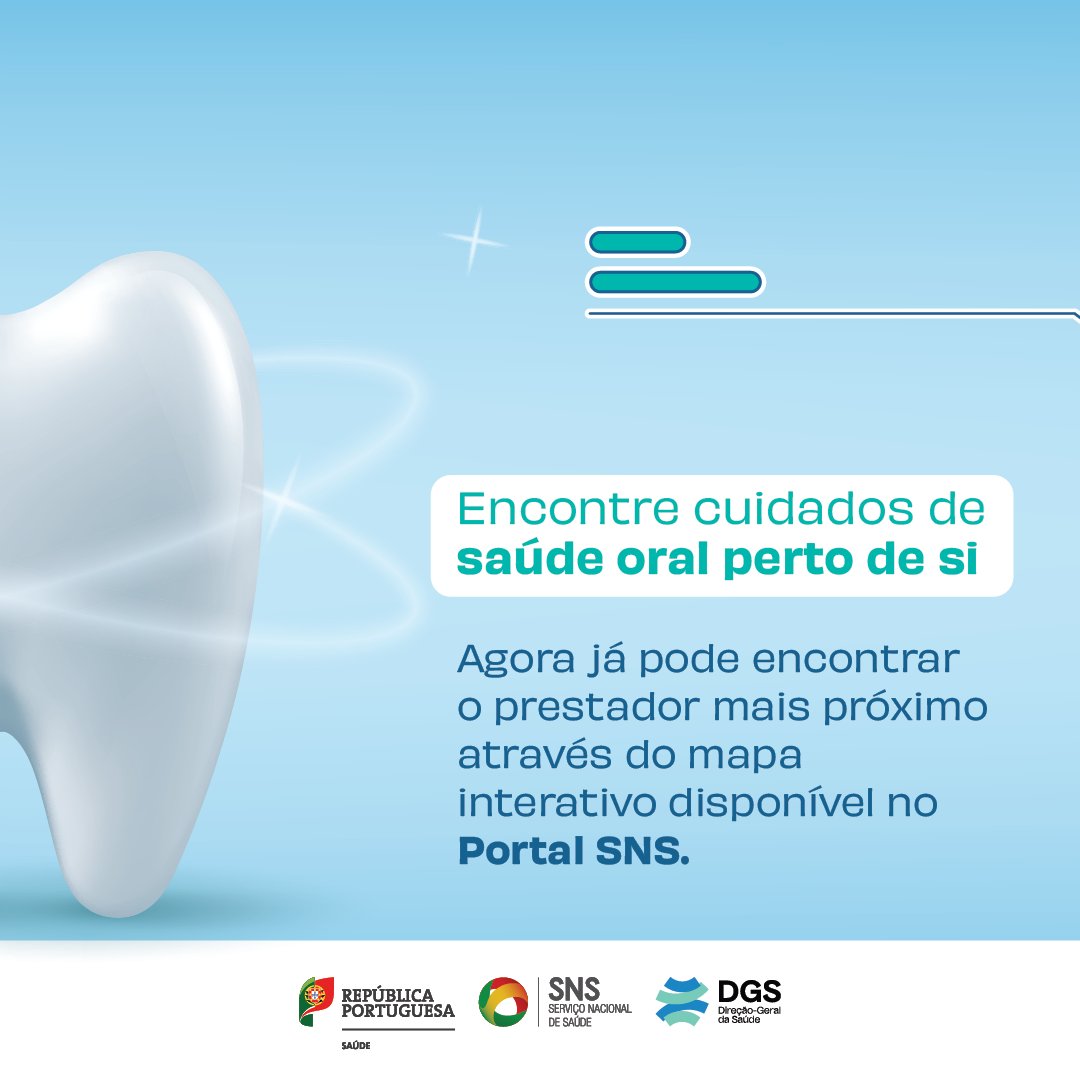 Encontre cuidados de saúde oral perto de si

Agora já pode encontrar o prestador mais próximo através do mapa interativo disponível no Portal SNS.

REPÚBLICA PORTUGUESA
SAÚDE

SNS
SERVIÇO NACIONAL DE SAÚDE

DGS
Direção-Geral da Saúde